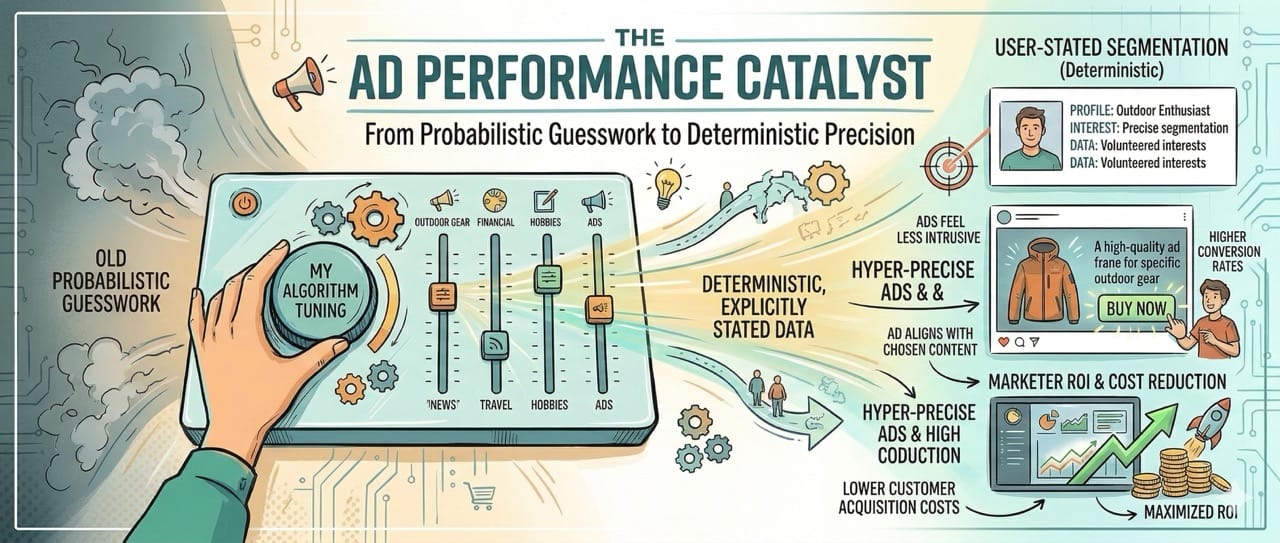 THE
AD PERFORMANCE CATALYST
From Probabilistic Guesswork to Deterministic Precision

OLD PROBABILISTIC GUESSWORK

MY ALGORITHM TUNING

OUTDOOR GEAR
FINANCIAL
HOBBIES
ADS

'NEWS'
TRAVEL
HOBBIES
ADS

DETERMINISTIC, EXPLICITLY STATED DATA

USER-STATED SEGMENTATION
(Deterministic)

PROFILE: Outdoor Enthusiast
INTEREST: Precise segmentation
DATA: Volunteered interests
DATA: Volunteered interests

ADS FEEL LESS INTRUSIVE

HYPER-PRECISE ADS & &

A high-quality ad frane for specific outdoor gear

BUY NOW

HIGHER CONVERSION RATES

AD ALIGNS WITH CHOSEN CONTENT

MARKETER ROI & COST REDUCTION

HYPER-PRECISE ADS & HIGH CODUCTION

LOWER CUSTOMER ACQUISITION COSTS

MAXIMIZED ROI